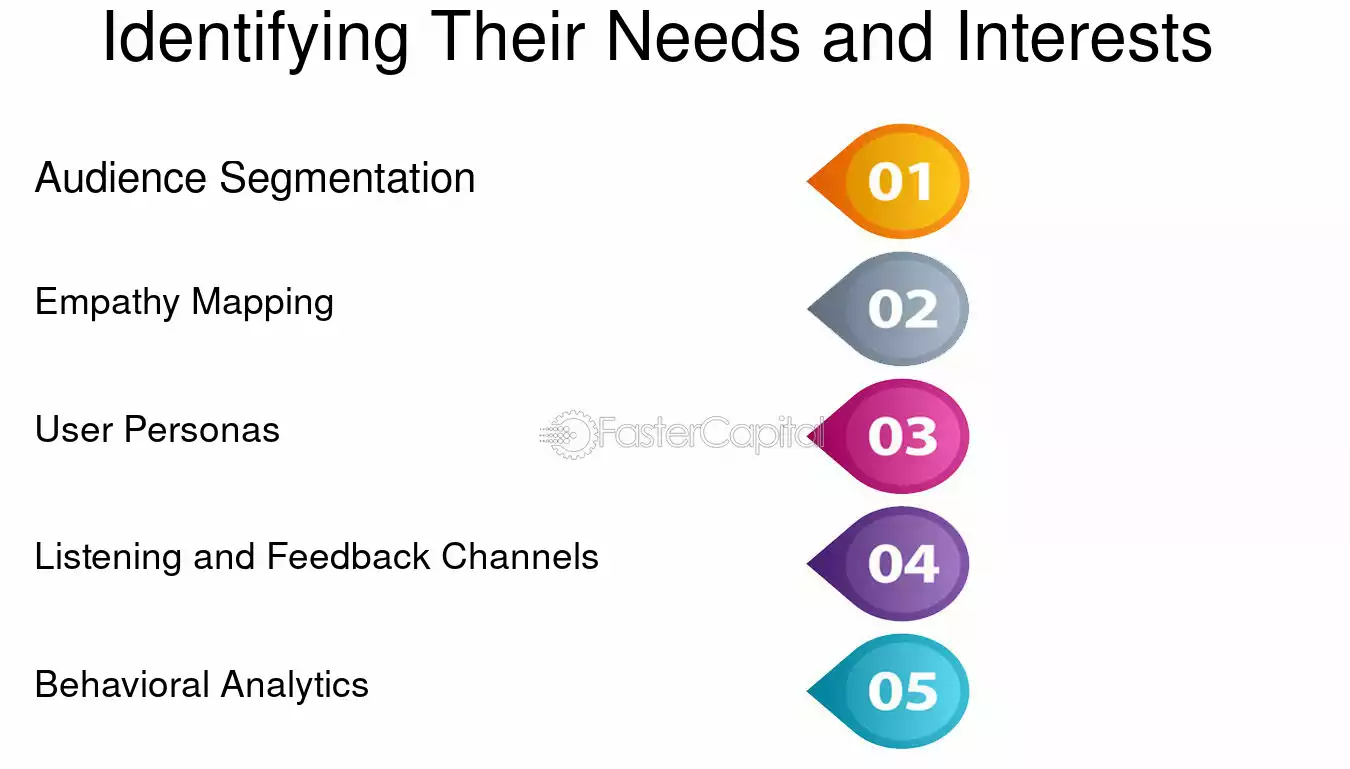 Identifying Their Needs and Interests

Audience Segmentation

01

Empathy Mapping

02

User Personas

03

Listening and Feedback Channels

04

Behavioral Analytics

05

FasterCapital